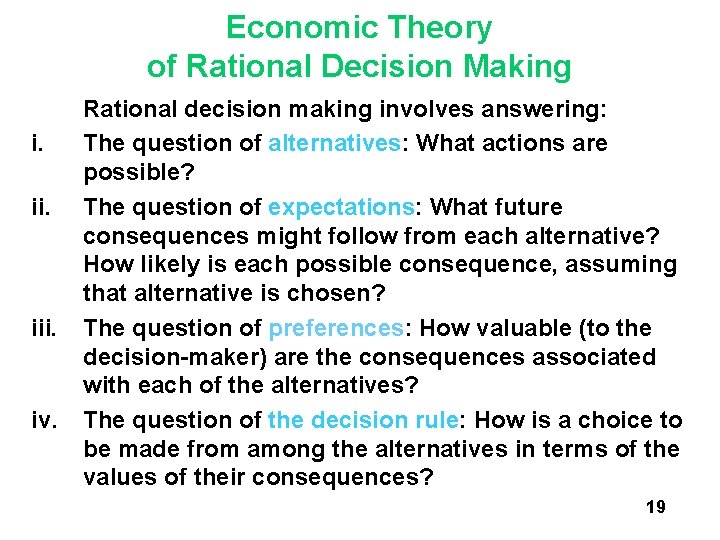 Economic Theory
of Rational Decision Making

Rational decision making involves answering:

i. The question of alternatives: What actions are possible?

ii. The question of expectations: What future consequences might follow from each alternative? How likely is each possible consequence, assuming that alternative is chosen?

iii. The question of preferences: How valuable (to the decision-maker) are the consequences associated with each of the alternatives?

iv. The question of the decision rule: How is a choice to be made from among the alternatives in terms of the values of their consequences?

19